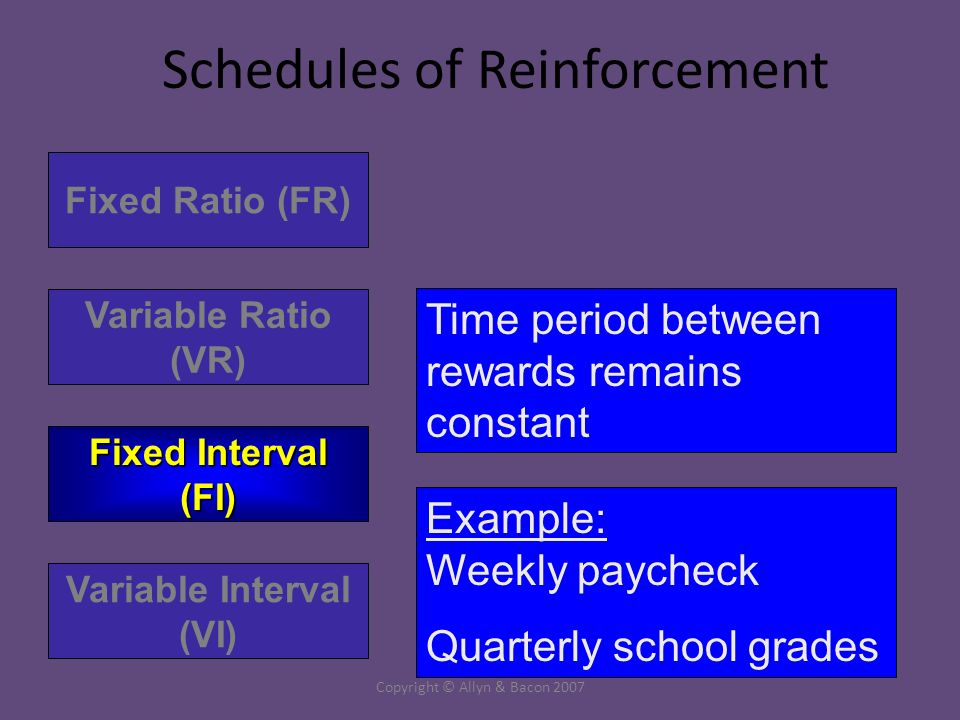 Schedules of Reinforcement

Fixed Ratio (FR)

Variable Ratio (VR)

Fixed Interval (FI)

Variable Interval (VI)

Time period between rewards remains constant

Example:
Weekly paycheck

Quarterly school grades

Copyright © Allyn & Bacon 2007